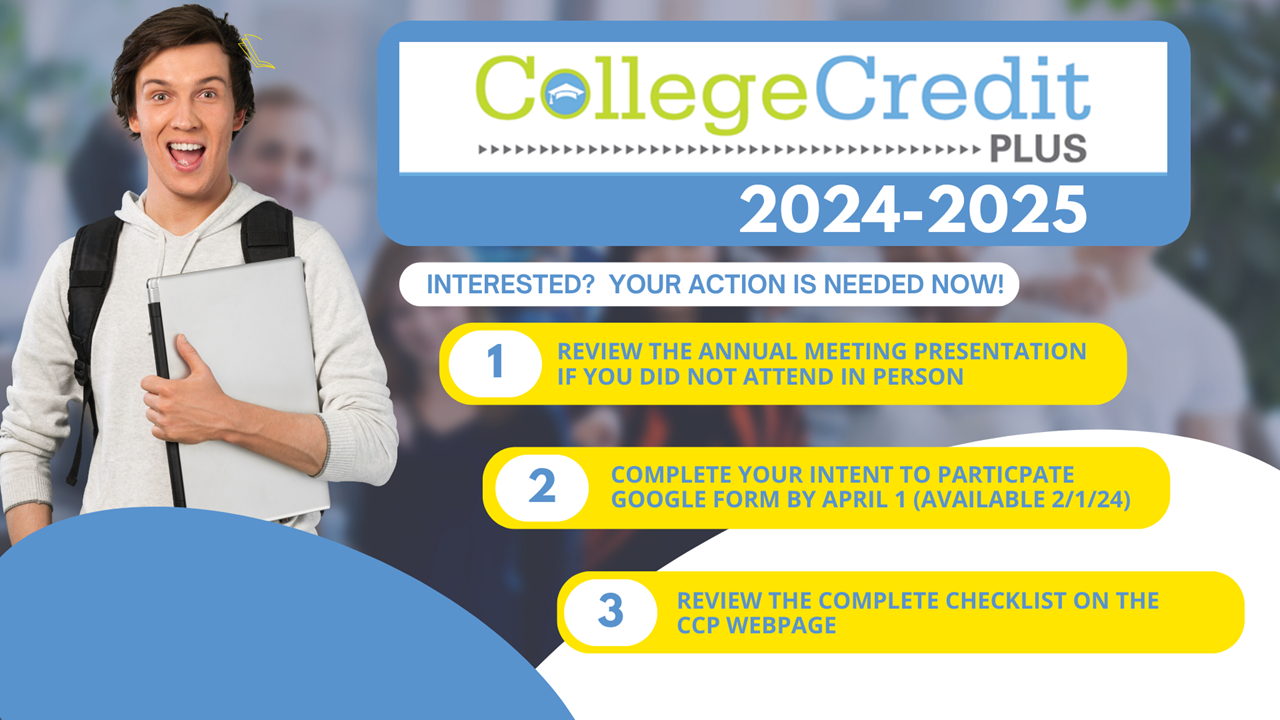 CollegeCredit PLUS

2024-2025

INTERESTED? YOUR ACTION IS NEEDED NOW!

1 REVIEW THE ANNUAL MEETING PRESENTATION IF YOU DID NOT ATTEND IN PERSON

2 COMPLETE YOUR INTENT TO PARTICPATE GOOGLE FORM BY APRIL 1 (AVAILABLE 2/1/24)

3 REVIEW THE COMPLETE CHECKLIST ON THE CCP WEBPAGE